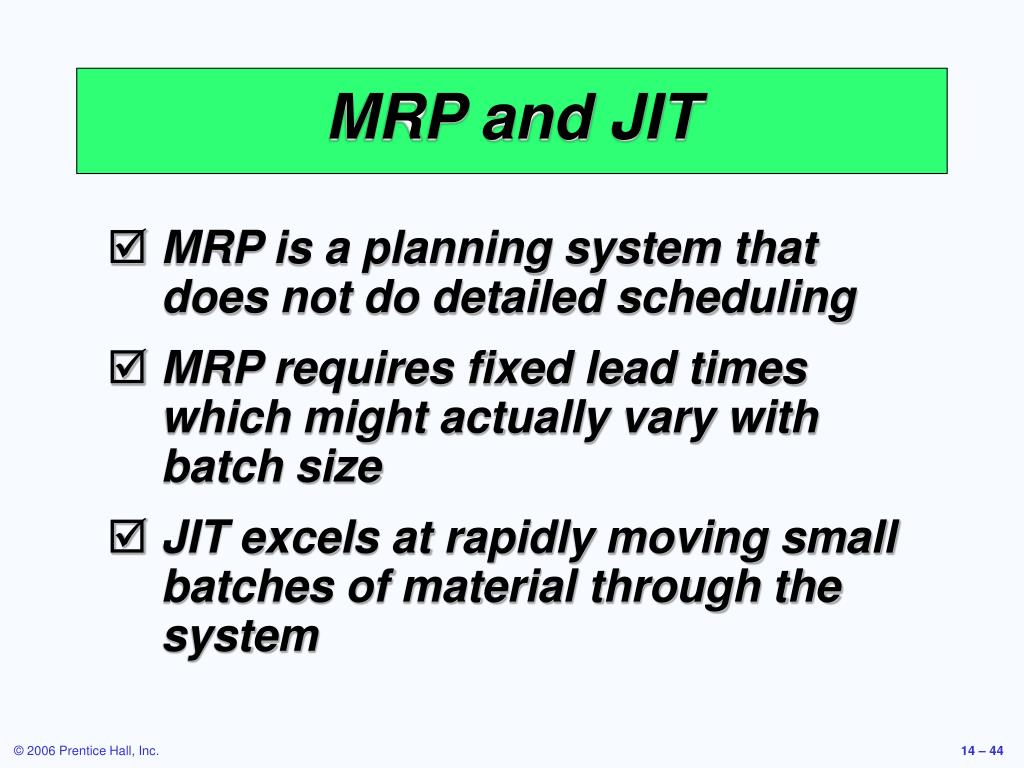 MRP and JIT

☑ MRP is a planning system that does not do detailed scheduling

☑ MRP requires fixed lead times which might actually vary with batch size

☑ JIT excels at rapidly moving small batches of material through the system

© 2006 Prentice Hall, Inc.

14 – 44